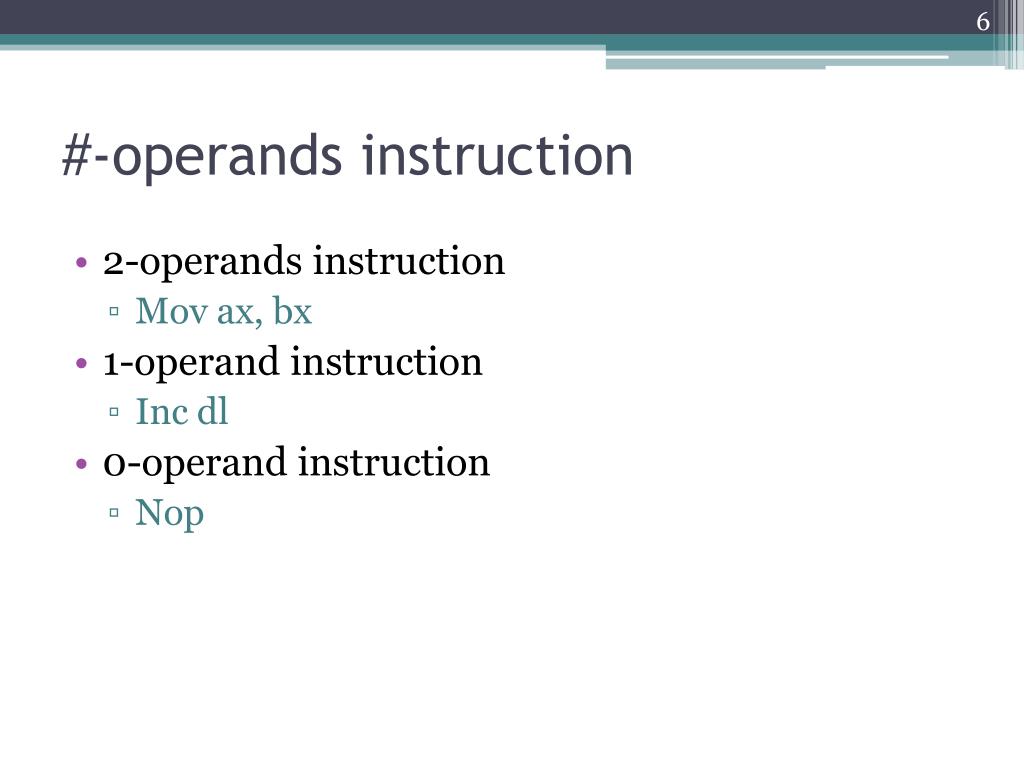 6

#-operands instruction

• 2-operands instruction
▫ Mov ax, bx
• 1-operand instruction
▫ Inc dl
• 0-operand instruction
▫ Nop